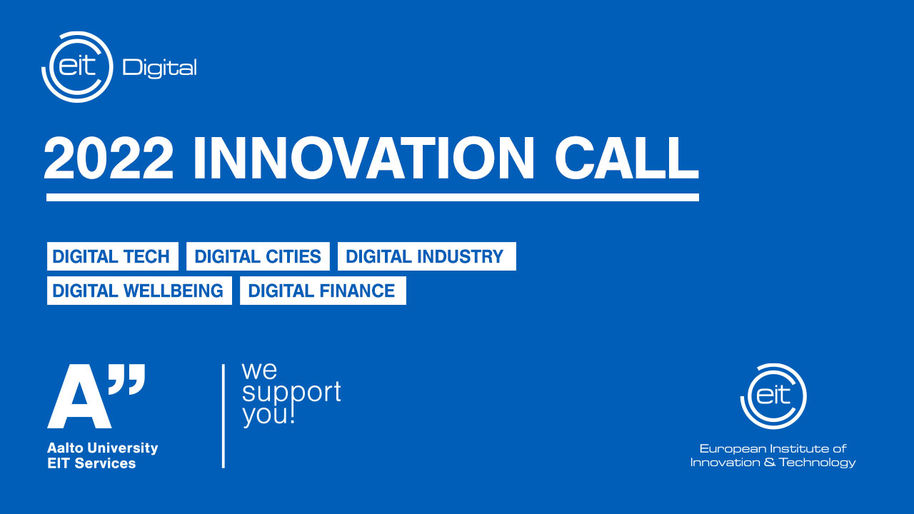 eit Digital

2022 INNOVATION CALL

DIGITAL TECH DIGITAL CITIES DIGITAL INDUSTRY
DIGITAL WELLBEING DIGITAL FINANCE

A"
Aalto University
EIT Services

we support you!

eit
European Institute of Innovation & Technology